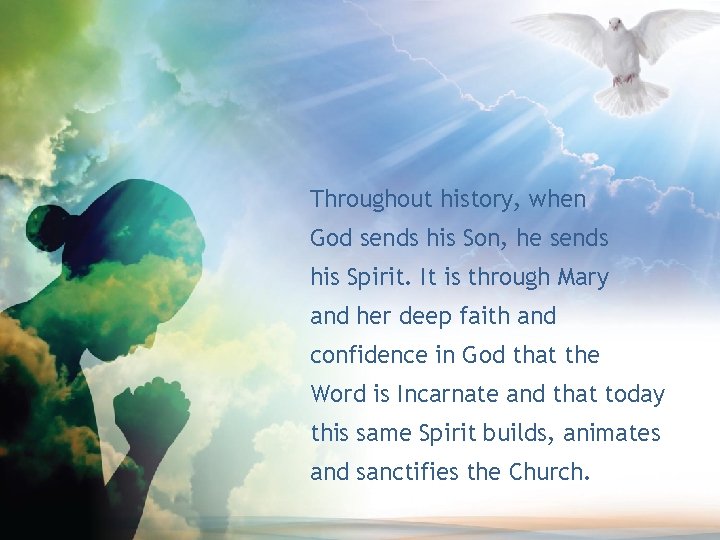 Throughout history, when God sends his Son, he sends his Spirit. It is through Mary and her deep faith and confidence in God that the Word is Incarnate and that today this same Spirit builds, animates and sanctifies the Church.